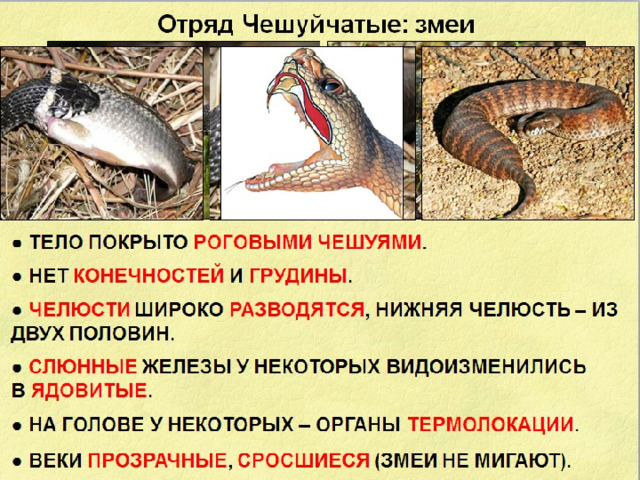 Отряд Чешуйчатые: змеи

● ТЕЛО ПОКРЫТО РОГОВЫМИ ЧЕШУЯМИ.

● НЕТ КОНЕЧНОСТЕЙ И ГРУДИНЫ.

● ЧЕЛЮСТИ ШИРОКО РАЗВОДЯТСЯ, НИЖНЯЯ ЧЕЛЮСТЬ – ИЗ ДВУХ ПОЛОВИН.

● СЛЮННЫЕ ЖЕЛЕЗЫ У НЕКОТОРЫХ ВИДОИЗМЕНИЛИСЬ В ЯДОВИТЫЕ.

● НА ГОЛОВЕ У НЕКОТОРЫХ – ОРГАНЫ ТЕРМОЛОКАЦИИ.

● ВЕКИ ПРОЗРАЧНЫЕ, СРОСШИЕСЯ (ЗМЕИ НЕ МИГАЮТ).